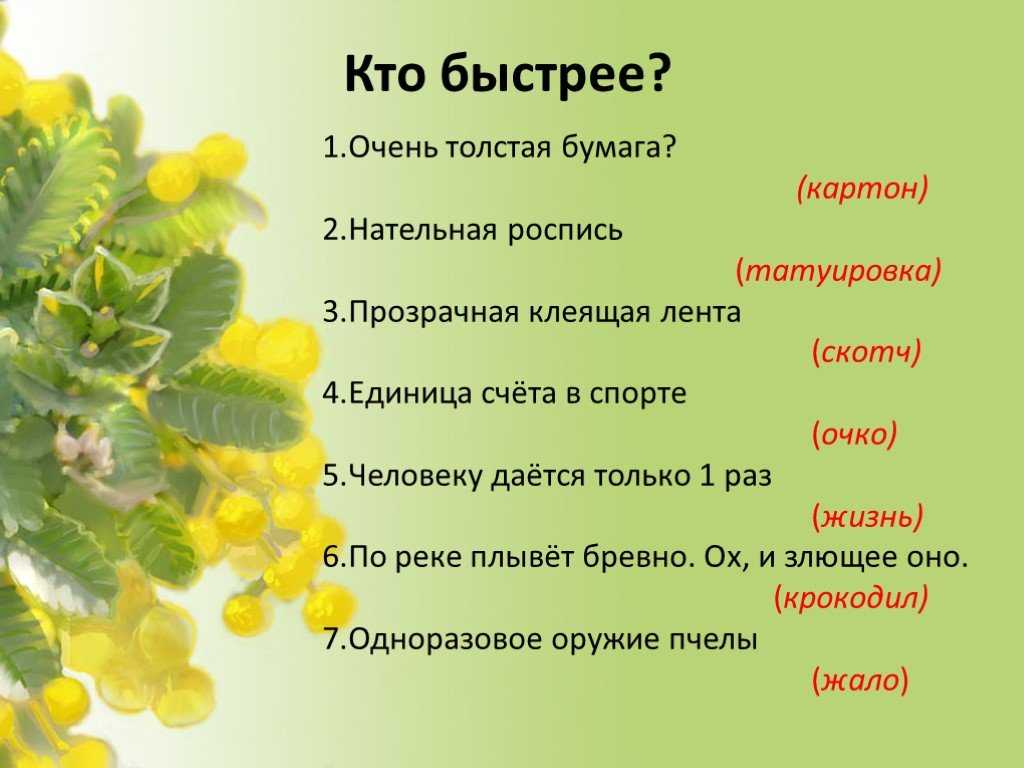 Кто быстрее?

1.Очень толстая бумага?
(картон)
2.Нательная роспись
(татуировка)
3.Прозрачная клеящая лента
(скотч)
4.Единица счёта в спорте
(очко)
5.Человеку даётся только 1 раз
(жизнь)
6.По реке плывёт бревно. Ох, и злющее оно.
(крокодил)
7.Одноразовое оружие пчелы
(жало)